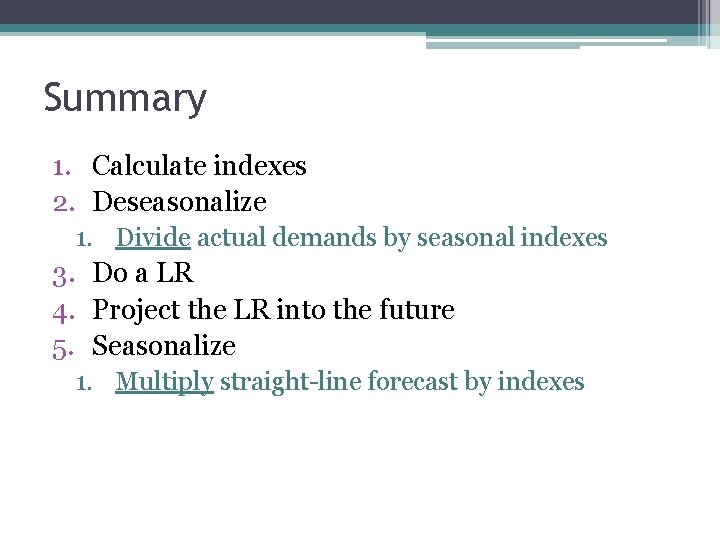 Summary

1. Calculate indexes
2. Deseasonalize
   1. Divide actual demands by seasonal indexes
3. Do a LR
4. Project the LR into the future
5. Seasonalize
   1. Multiply straight-line forecast by indexes